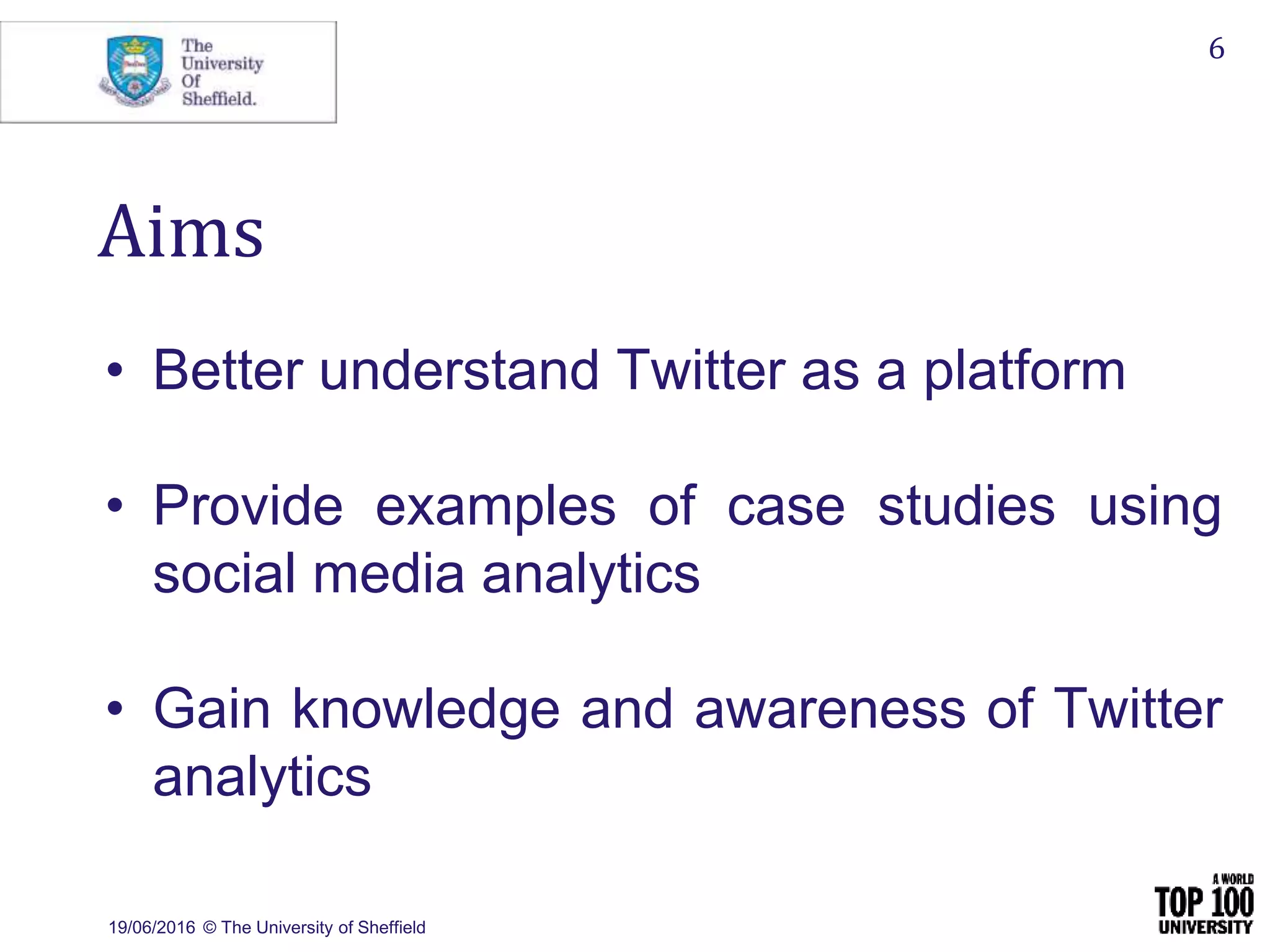 The University Of Sheffield.

6

Aims

• Better understand Twitter as a platform

• Provide examples of case studies using social media analytics

• Gain knowledge and awareness of Twitter analytics

19/06/2016 © The University of Sheffield

A WORLD TOP 100 UNIVERSITY